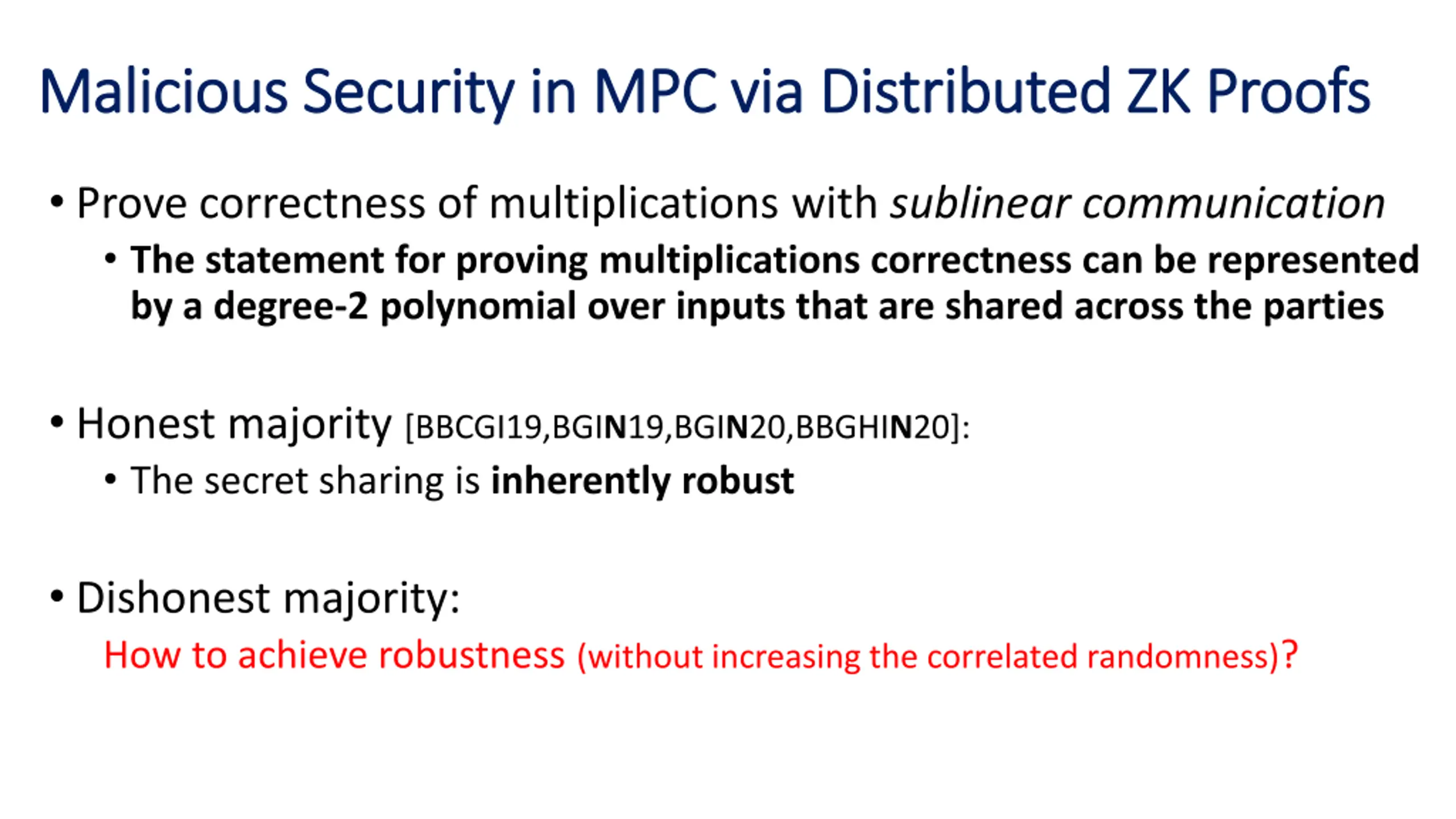 Malicious Security in MPC via Distributed ZK Proofs

• Prove correctness of multiplications with sublinear communication
  • The statement for proving multiplications correctness can be represented by a degree-2 polynomial over inputs that are shared across the parties

• Honest majority [BBCGI19,BGIN19,BGIN20,BBGHIN20]:
  • The secret sharing is inherently robust

• Dishonest majority:
  How to achieve robustness (without increasing the correlated randomness)?